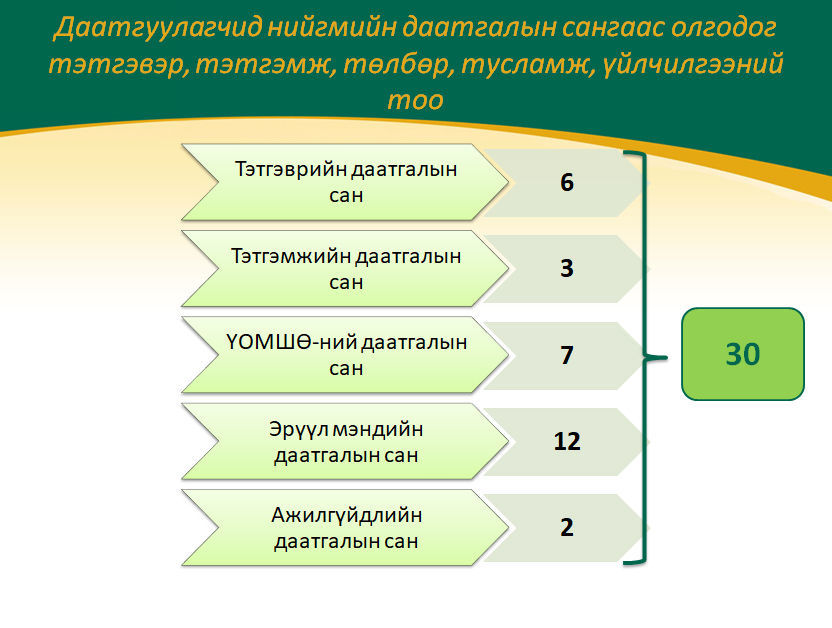 Даатгуулагчид нийгмийн даатгалын сангаас олгодог тэтгэвэр, тэтгэмж, төлбөр, тусламж, үйлчилгээний тоо

Тэтгэврийн даатгалын сан

6

Тэтгэмжийн даатгалын сан

3

ҮОМШӨ-ний даатгалын сан

7

Эрүүл мэндийн даатгалын сан

12

Ажилгүйдлийн даатгалын сан

2

30